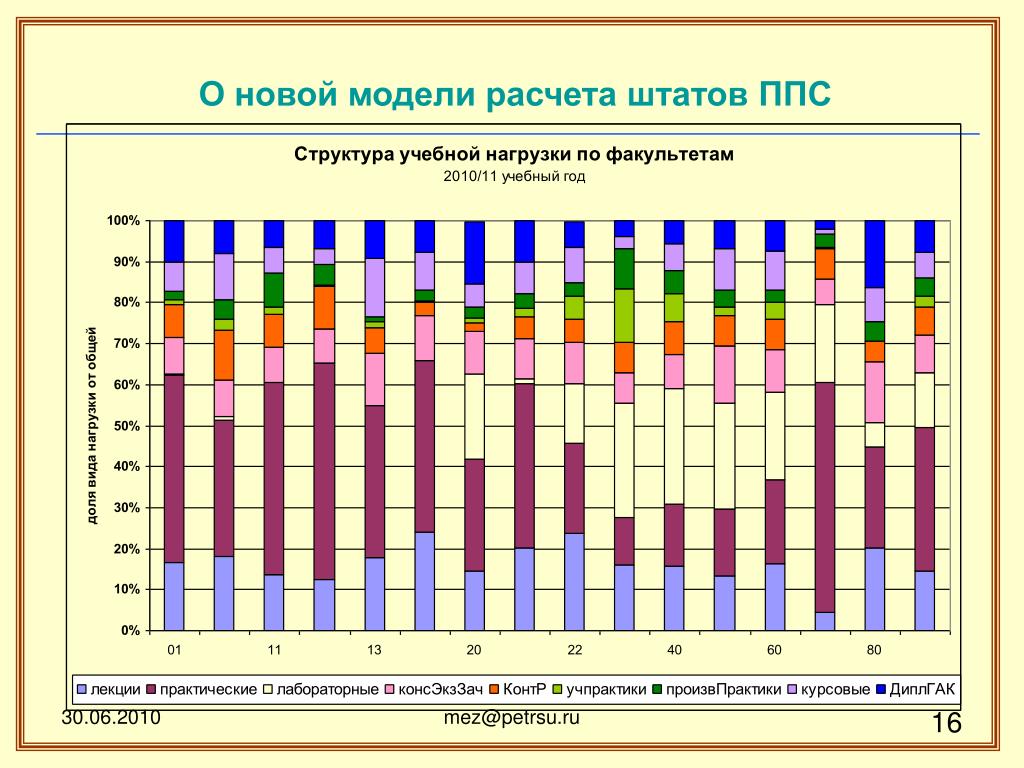 О новой модели расчета штатов ППС

Структура учебной нагрузки по факультетам
2010/11 учебный год

доля вида нагрузки от общей

100%
90%
80%
70%
60%
50%
40%
30%
20%
10%
0%

01
11
13
20
22
40
60
80

лекции
практические
лабораторные
консЭкзЗач
КонтР
учпрактики
произвПрактики
курсовые
ДиплГАК

30.06.2010
mez@petrsu.ru
16